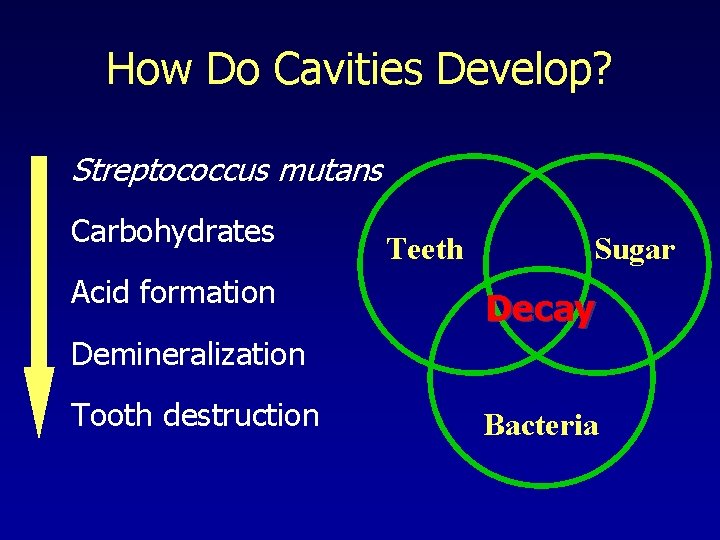 How Do Cavities Develop?

Streptococcus mutans

Carbohydrates

Acid formation

Demineralization

Tooth destruction

Teeth

Sugar

Decay

Bacteria